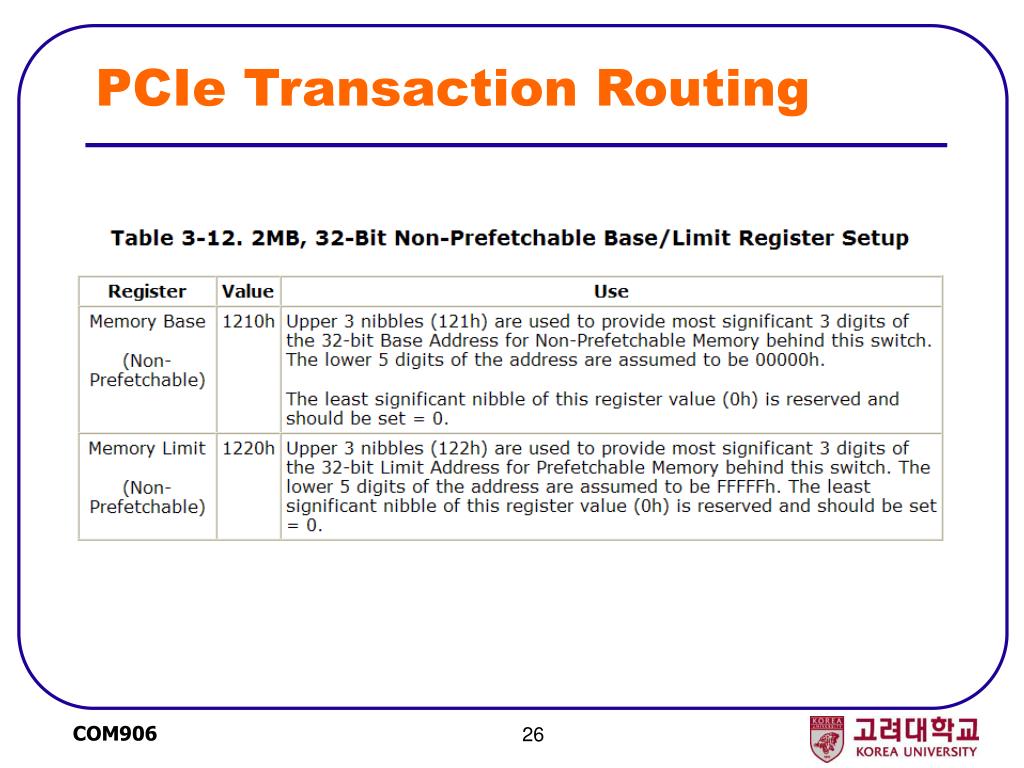 PCIe Transaction Routing

Table 3-12. 2MB, 32-Bit Non-Prefetchable Base/Limit Register Setup

| Register | Value | Use |
|---|---|---|
| Memory Base (Non-Prefetchable) | 1210h | Upper 3 nibbles (121h) are used to provide most significant 3 digits of the 32-bit Base Address for Non-Prefetchable Memory behind this switch. The lower 5 digits of the address are assumed to be 00000h. The least significant nibble of this register value (0h) is reserved and should be set = 0. |
| Memory Limit (Non-Prefetchable) | 1220h | Upper 3 nibbles (122h) are used to provide most significant 3 digits of the 32-bit Limit Address for Prefetchable Memory behind this switch. The lower 5 digits of the address are assumed to be FFFFFh. The least significant nibble of this register value (0h) is reserved and should be set = 0. |

COM906

26

KOREA UNIVERSITY

고려대학교
KOREA UNIVERSITY